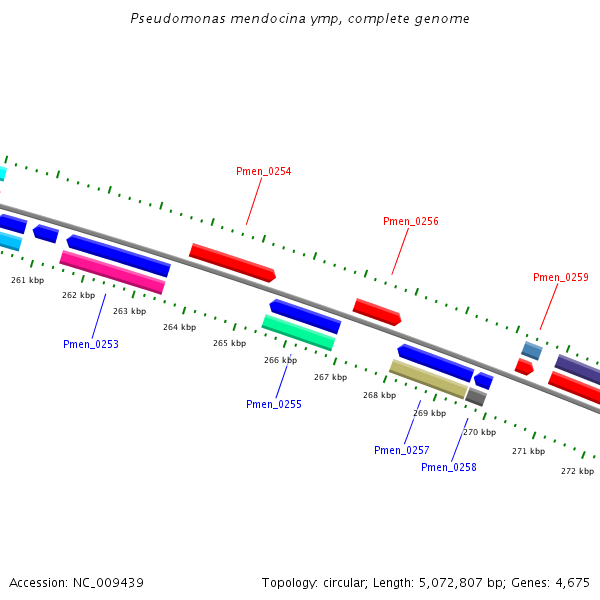 Pseudomonas mendocina ymp, complete genome

Pmen_0254

Pmen_0256

Pmen_0259

261 kbp

262 kbp

263 kbp

264 kbp

265 kbp

266 kbp

267 kbp

268 kbp

269 kbp

270 kbp

271 kbp

272 kbp

Pmen_0253

Pmen_0255

Pmen_0257

Pmen_0258

Accession: NC_009439

Topology: circular; Length: 5,072,807 bp; Genes: 4,675